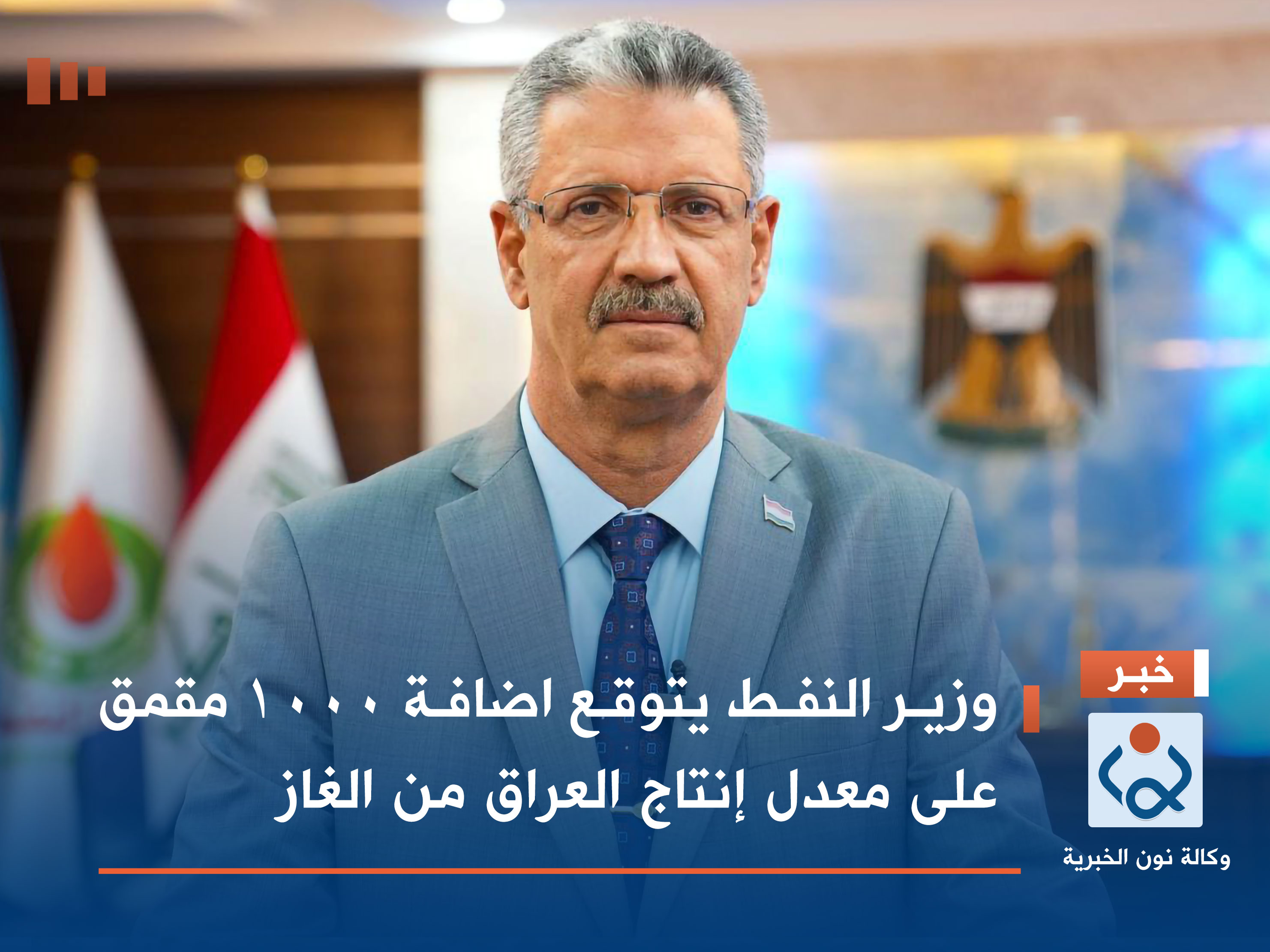 خبر

وزير النفط يتوقع اضافة ١٠٠٠ مقمق على معدل إنتاج العراق من الغاز

وكالة نون الخبرية